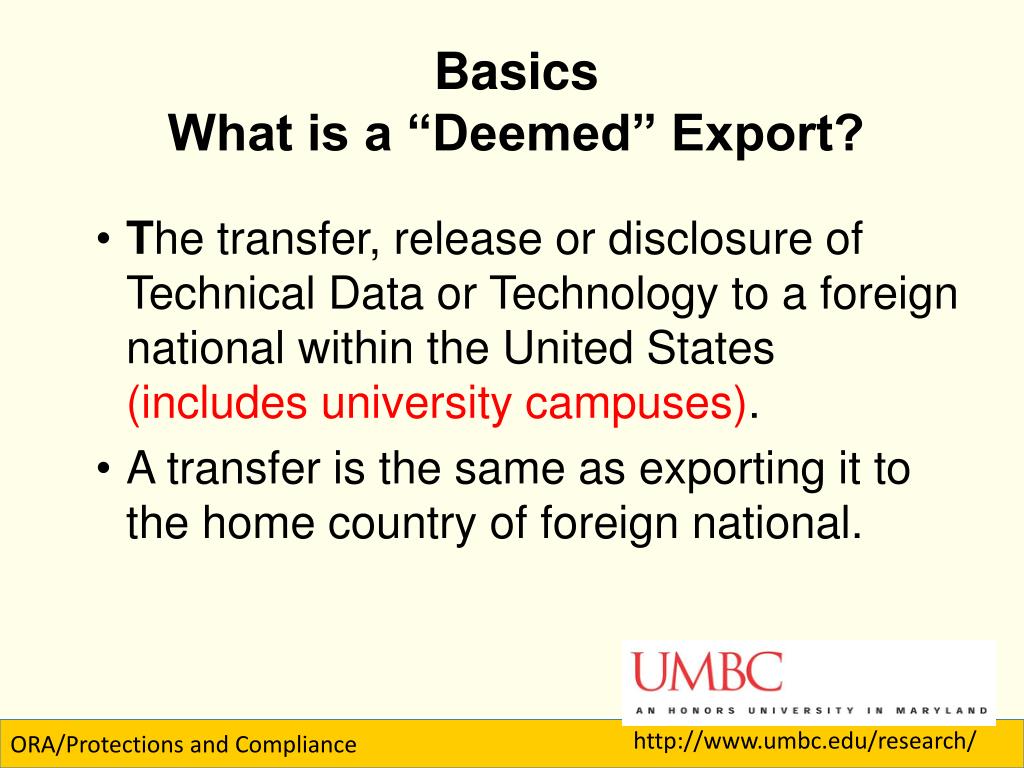 Basics
What is a “Deemed” Export?

• The transfer, release or disclosure of Technical Data or Technology to a foreign national within the United States (includes university campuses).

• A transfer is the same as exporting it to the home country of foreign national.

UMBC
AN HONORS UNIVERSITY IN MARYLAND

ORA/Protections and Compliance

http://www.umbc.edu/research/